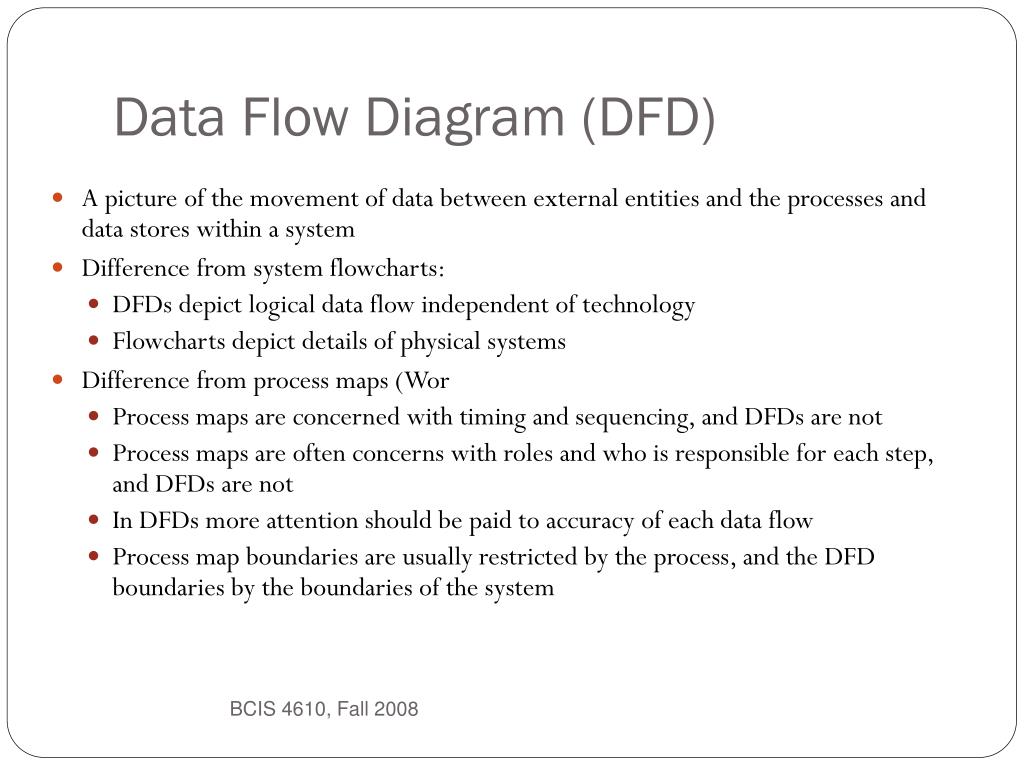 Data Flow Diagram (DFD)

- A picture of the movement of data between external entities and the processes and data stores within a system
- Difference from system flowcharts:
  - DFDs depict logical data flow independent of technology
  - Flowcharts depict details of physical systems
- Difference from process maps (Wor
  - Process maps are concerned with timing and sequencing, and DFDs are not
  - Process maps are often concerns with roles and who is responsible for each step, and DFDs are not
  - In DFDs more attention should be paid to accuracy of each data flow
  - Process map boundaries are usually restricted by the process, and the DFD boundaries by the boundaries of the system

BCIS 4610, Fall 2008